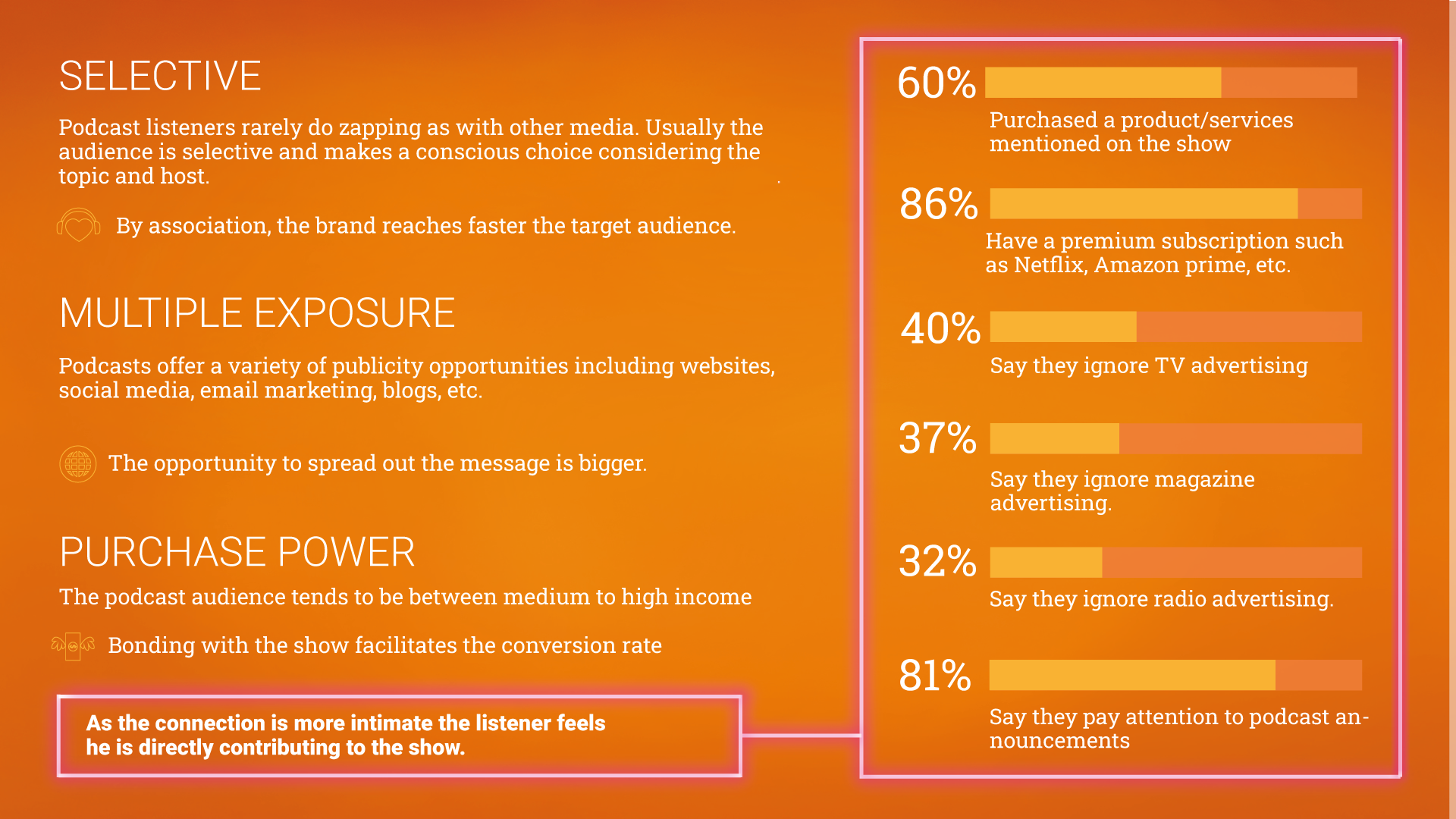 SELECTIVE

Podcast listeners rarely do zapping as with other media. Usually the audience is selective and makes a conscious choice considering the topic and host.

By association, the brand reaches faster the target audience.

MULTIPLE EXPOSURE

Podcasts offer a variety of publicity opportunities including websites, social media, email marketing, blogs, etc.

The opportunity to spread out the message is bigger.

PURCHASE POWER

The podcast audience tends to be between medium to high income

Bonding with the show facilitates the conversion rate

As the connection is more intimate the listener feels he is directly contributing to the show.

60%
Purchased a product/services mentioned on the show

86%
Have a premium subscription such as Netflix, Amazon prime, etc.

40%
Say they ignore TV advertising

37%
Say they ignore magazine advertising.

32%
Say they ignore radio advertising.

81%
Say they pay attention to podcast announcements